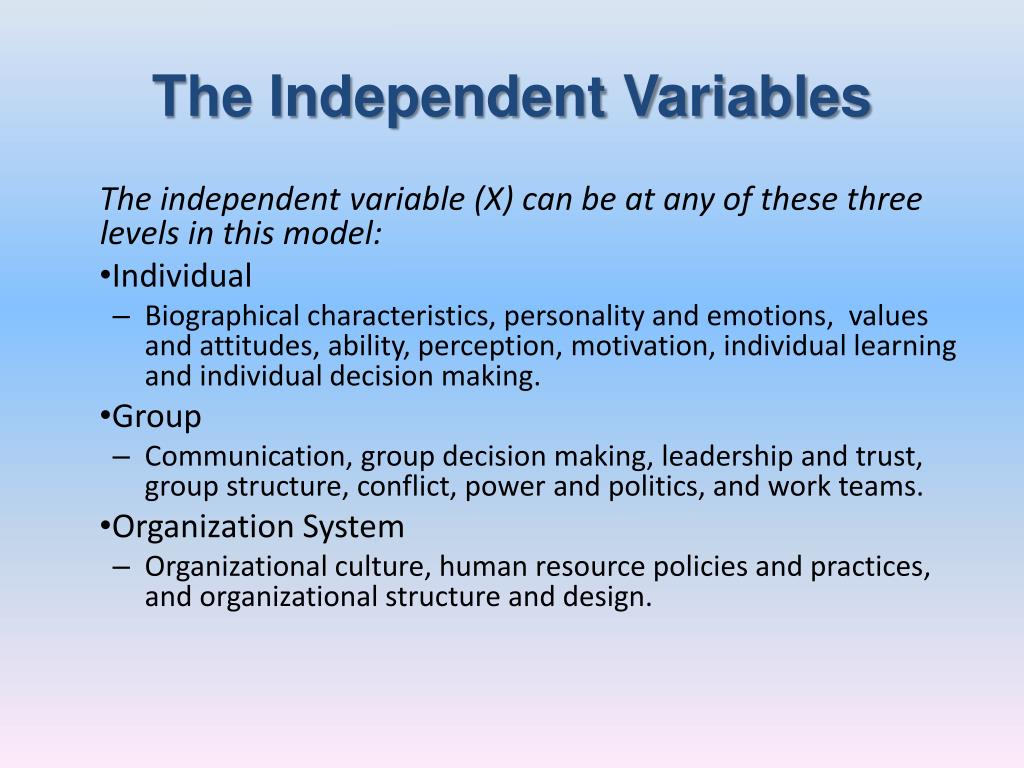 The Independent Variables

The independent variable (X) can be at any of these three levels in this model:

•Individual
– Biographical characteristics, personality and emotions, values and attitudes, ability, perception, motivation, individual learning and individual decision making.

•Group
– Communication, group decision making, leadership and trust, group structure, conflict, power and politics, and work teams.

•Organization System
– Organizational culture, human resource policies and practices, and organizational structure and design.